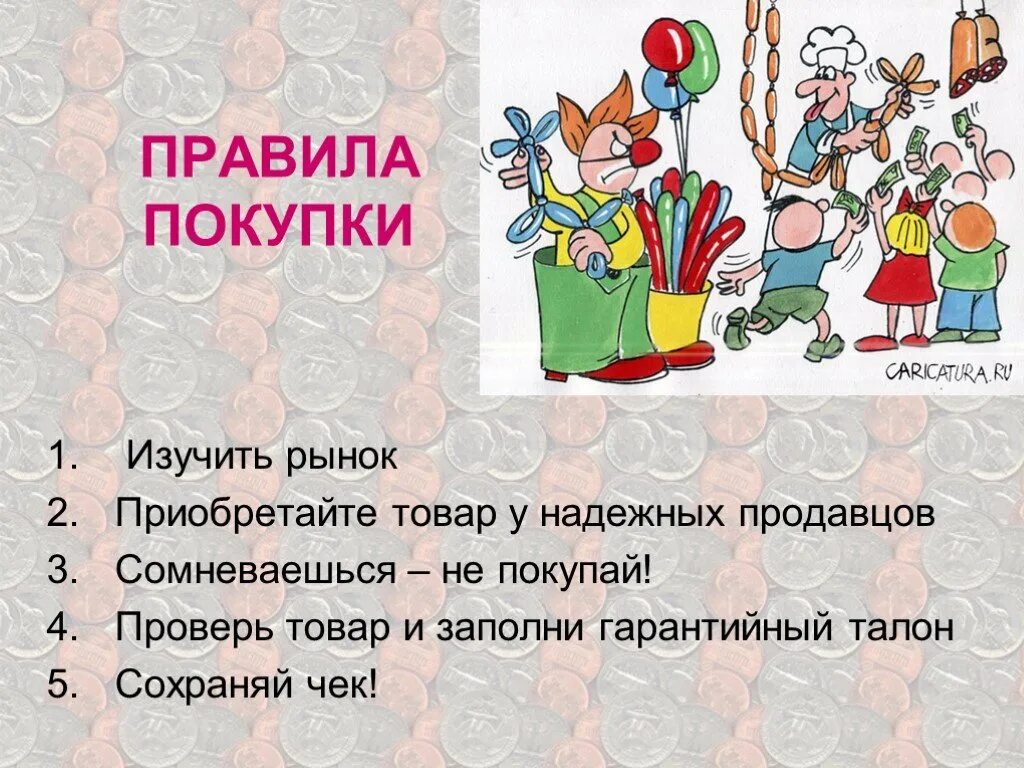 ПРАВИЛА ПОКУПКИ

CARICATURA.RU

1. Изучить рынок
2. Приобретайте товар у надежных продавцов
3. Сомневаешься – не покупай!
4. Проверь товар и заполни гарантийный талон
5. Сохраняй чек!